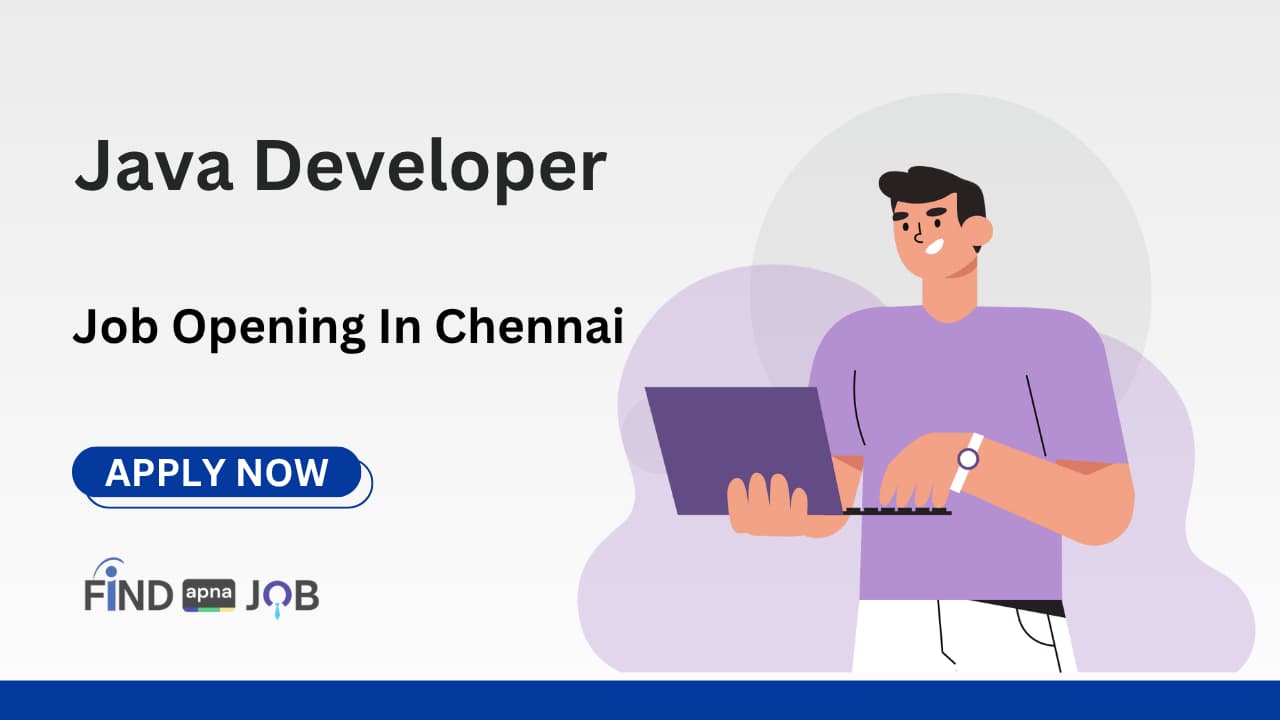 Java Developer

Job Opening In Chennai

APPLY NOW

FIND apna JOB